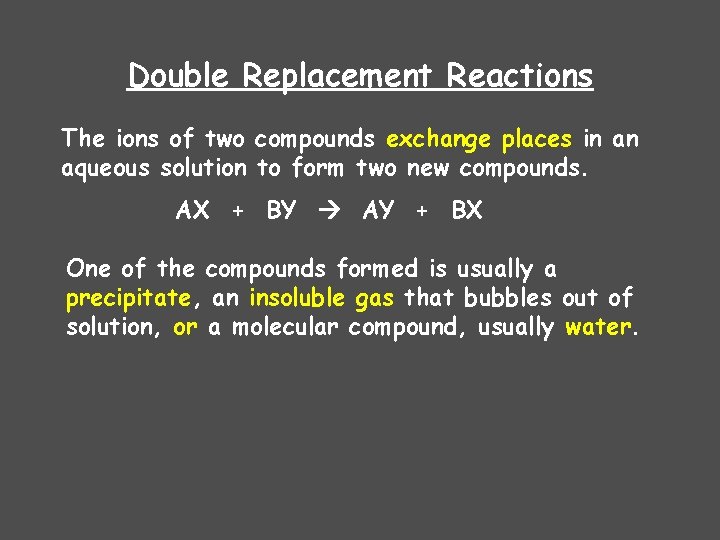 Double Replacement Reactions

The ions of two compounds exchange places in an aqueous solution to form two new compounds.

$AX + BY \rightarrow AY + BX$

One of the compounds formed is usually a precipitate, an insoluble gas that bubbles out of solution, or a molecular compound, usually water.